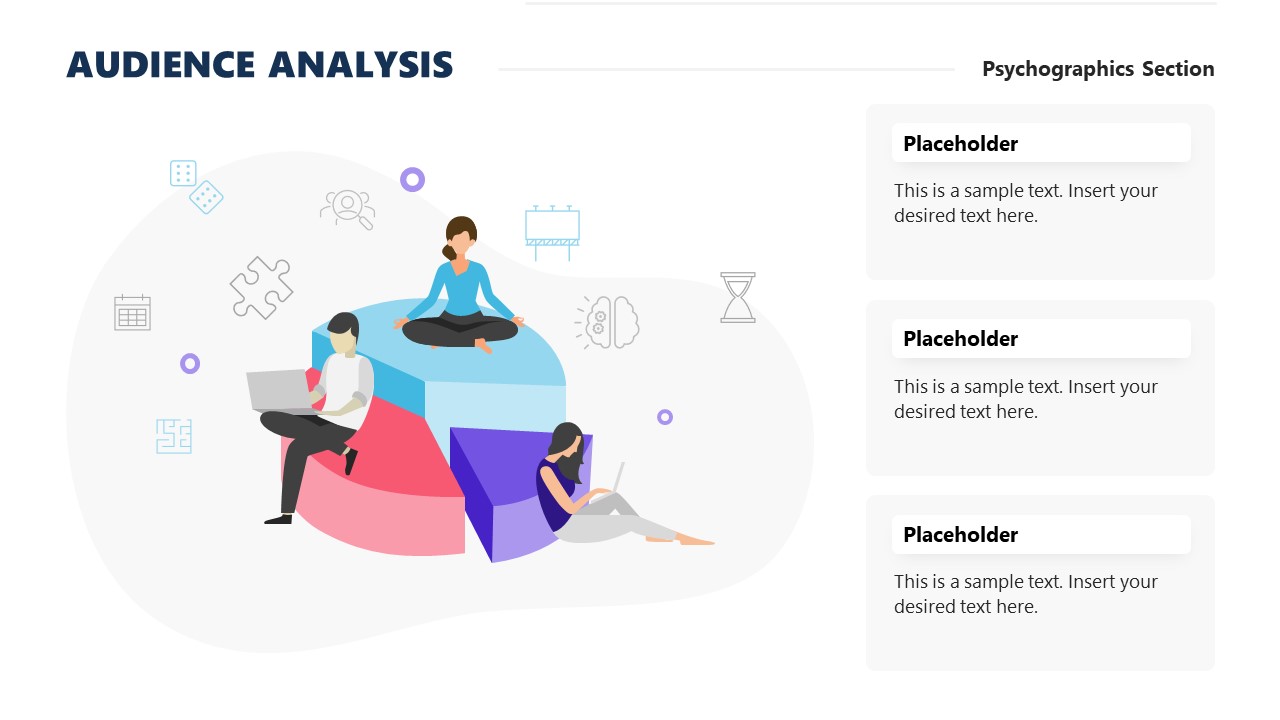 AUDIENCE ANALYSIS

Psychographics Section

Placeholder

This is a sample text. Insert your desired text here.

Placeholder

This is a sample text. Insert your desired text here.

Placeholder

This is a sample text. Insert your desired text here.